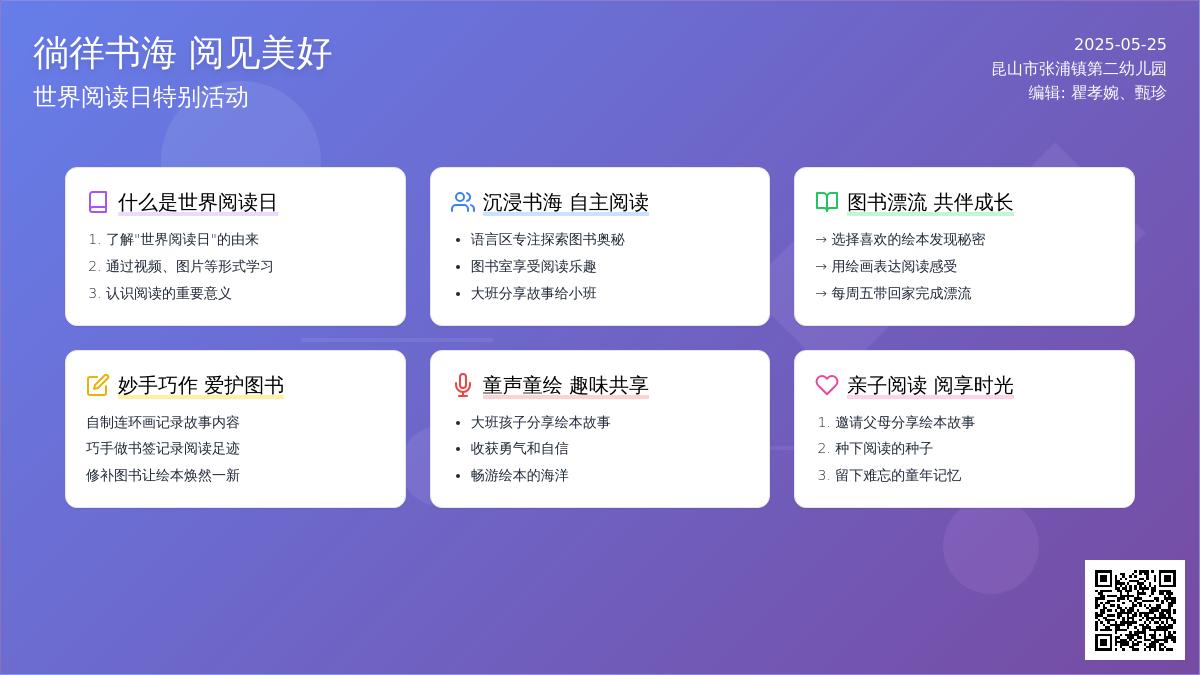 徜徉书海 阅见美好
世界阅读日特别活动

2025-05-25
昆山市张浦镇第二幼儿园
编辑: 瞿孝婉、甄珍

什么是世界阅读日
1. 了解"世界阅读日"的由来
2. 通过视频、图片等形式学习
3. 认识阅读的重要意义

沉浸书海 自主阅读
• 语言区专注探索图书奥秘
• 图书室享受阅读乐趣
• 大班分享故事给小班

图书漂流 共伴成长
→ 选择喜欢的绘本发现秘密
→ 用绘画表达阅读感受
→ 每周五带回家完成漂流

妙手巧作 爱护图书
自制连环画记录故事内容
巧手做书签记录阅读足迹
修补图书让绘本焕然一新

童声童绘 趣味共享
• 大班孩子分享绘本故事
• 收获勇气和自信
• 畅游绘本的海洋

亲子阅读 阅享时光
1. 邀请父母分享绘本故事
2. 种下阅读的种子
3. 留下难忘的童年记忆